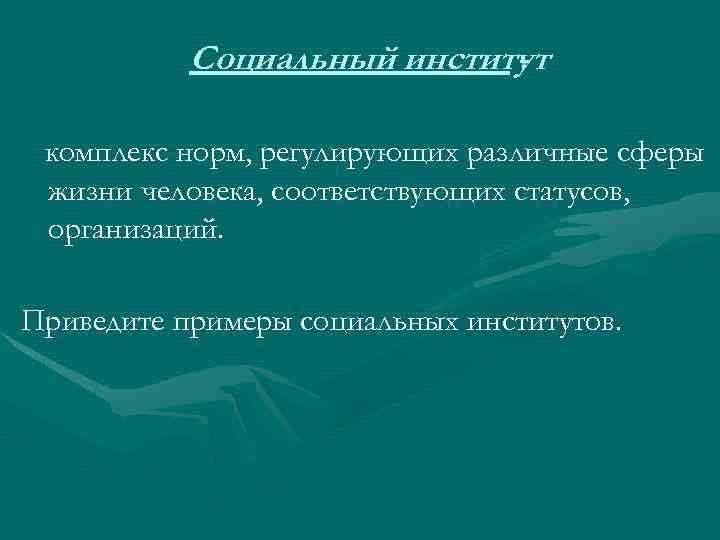 Социальный институт

комплекс норм, регулирующих различные сферы жизни человека, соответствующих статусов, организаций.

Приведите примеры социальных институтов.